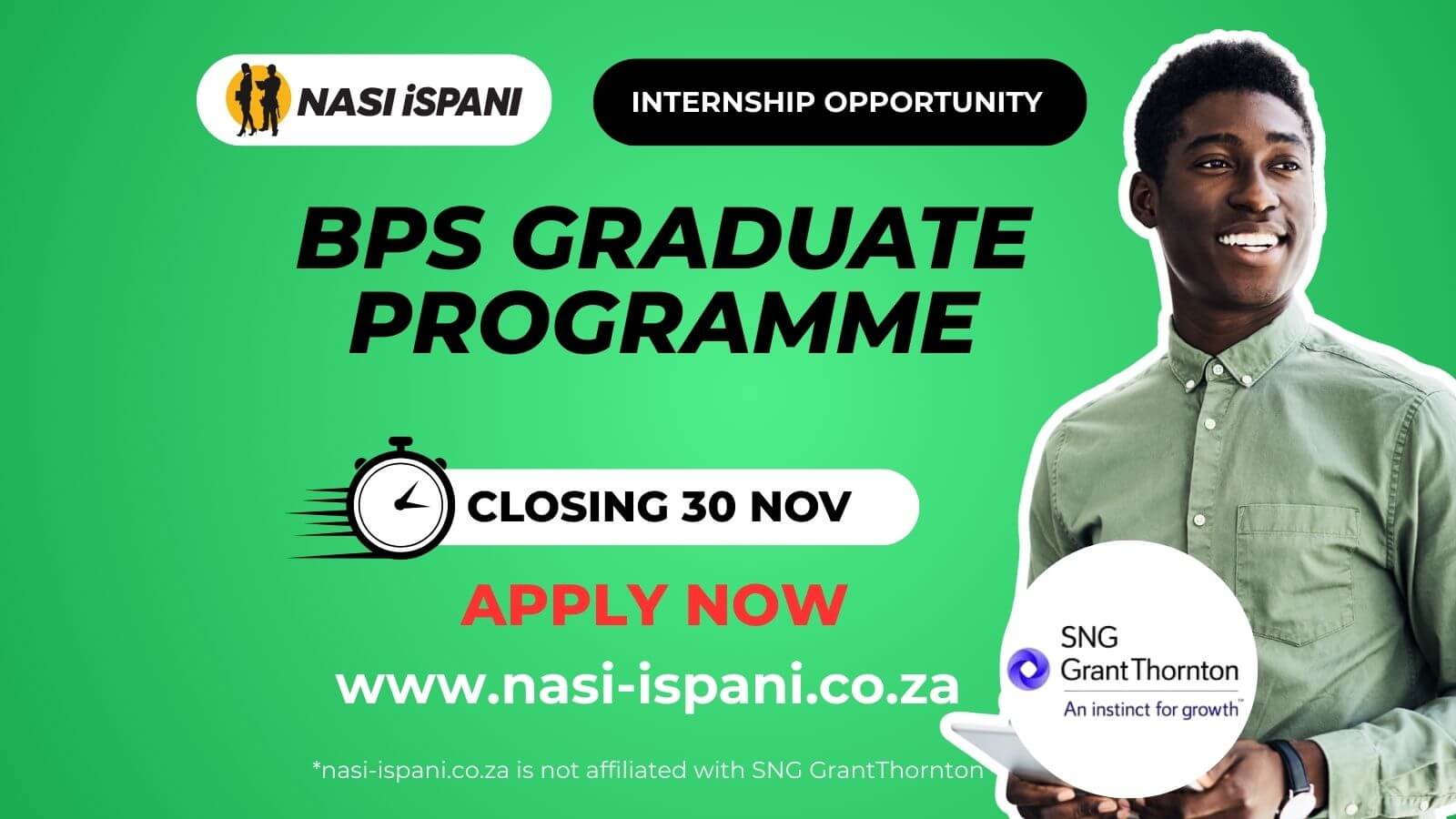 NASI iSPANI

INTERNSHIP OPPORTUNITY

BPS GRADUATE PROGRAMME

CLOSING 30 NOV

APPLY NOW

www.nasi-ispani.co.za

SNG GrantThornton
An instinct for growth™

*nasi-ispani.co.za is not affiliated with SNG GrantThornton